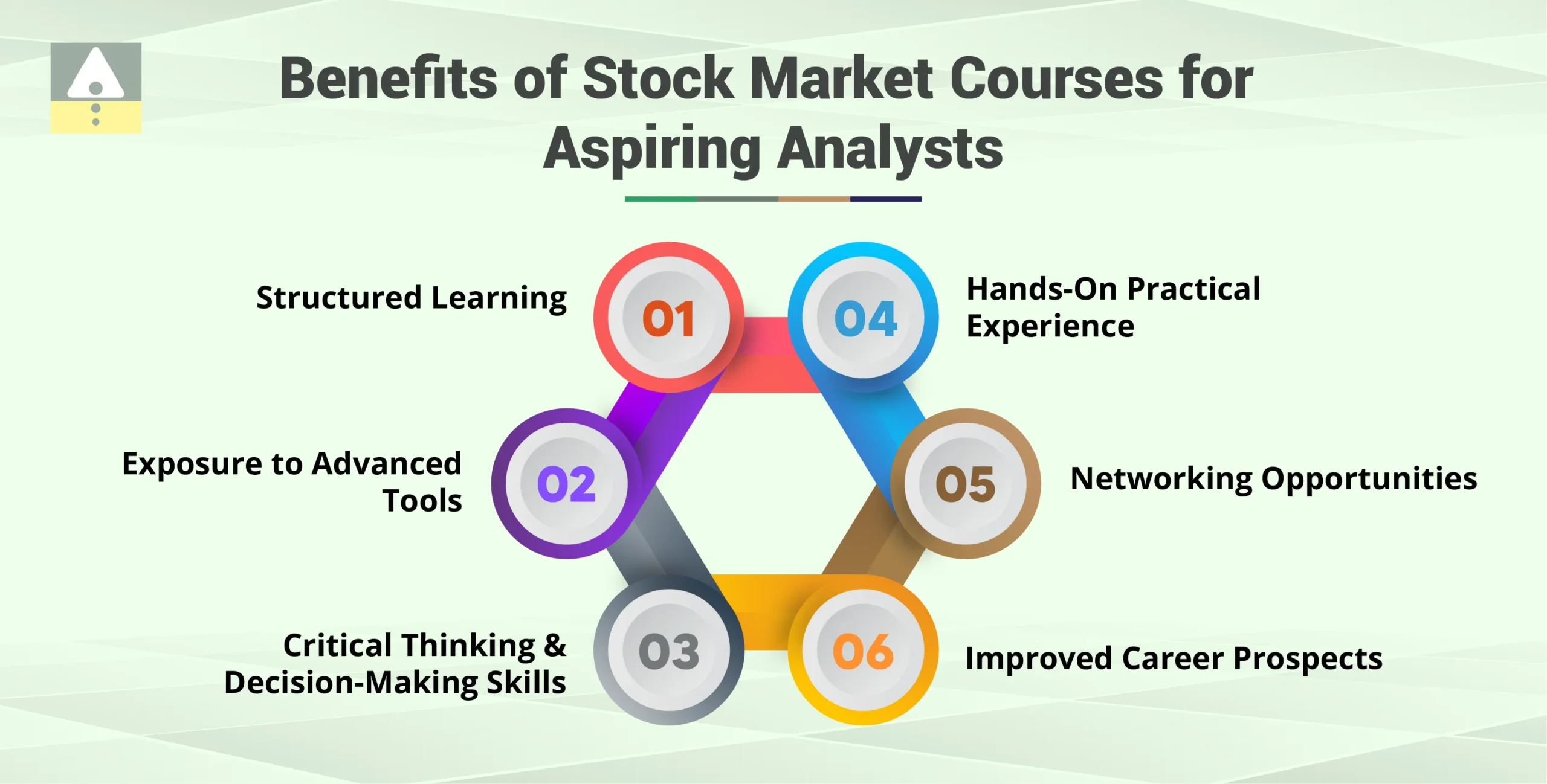 Benefits of Stock Market Courses for Aspiring Analysts

Structured Learning
01

Exposure to Advanced Tools
02

Critical Thinking & Decision-Making Skills
03

04
Hands-On Practical Experience

05
Networking Opportunities

06
Improved Career Prospects